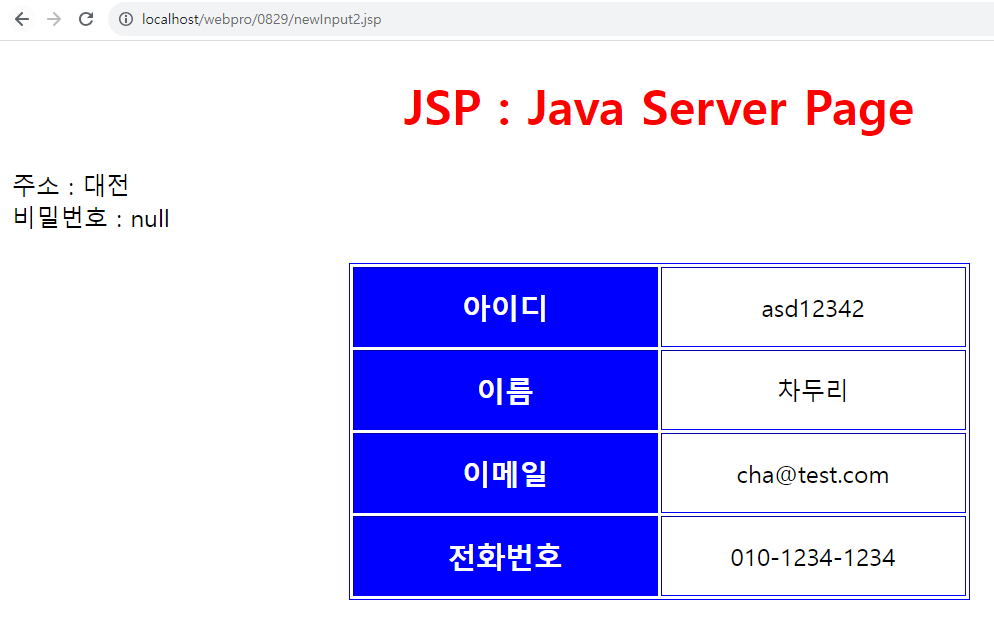 localhost/webpro/0829/newInput2.jsp

JSP : Java Server Page

주소 : 대전
비밀번호 : null

| 아이디 | asd12342 |
|---|---|
| 이름 | 차두리 |
| 이메일 | cha@test.com |
| 전화번호 | 010-1234-1234 |